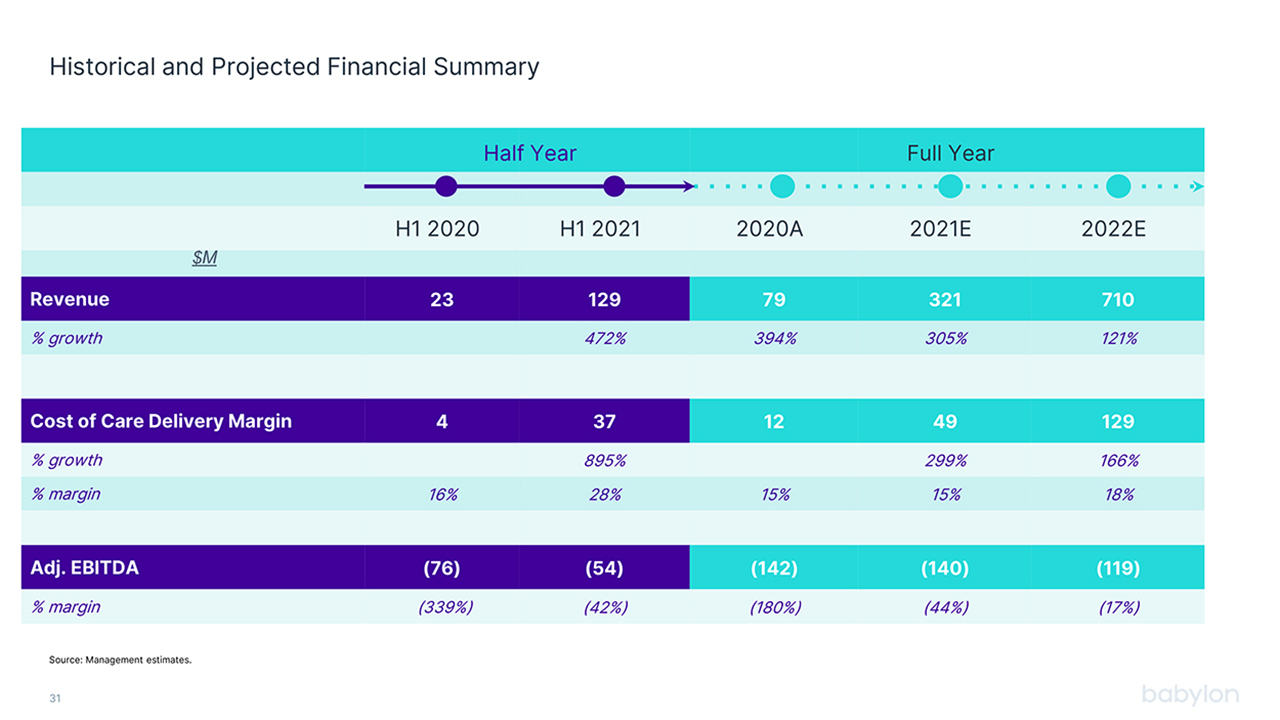 Historical and Projected Financial Summary

| | Half Year | | Full Year | | |
|---|---|---|---|---|---|
| | H1 2020 | H1 2021 | 2020A | 2021E | 2022E |
| $M | | | | | |
| Revenue | 23 | 129 | 79 | 321 | 710 |
| % growth | | 472% | 394% | 305% | 121% |
| Cost of Care Delivery Margin | 4 | 37 | 12 | 49 | 129 |
| % growth | | 895% | | 299% | 166% |
| % margin | 16% | 28% | 15% | 15% | 18% |
| Adj. EBITDA | (76) | (54) | (142) | (140) | (119) |
| % margin | (339%) | (42%) | (180%) | (44%) | (17%) |

Source: Management estimates.

31

babylon